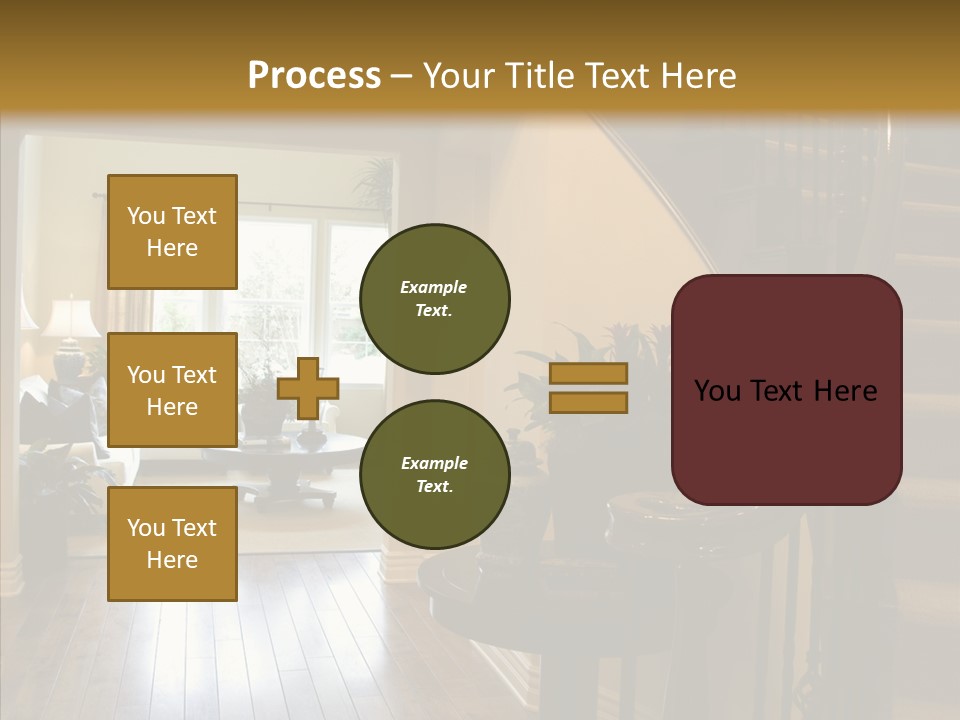 Process – Your Title Text Here

You Text Here

You Text Here

You Text Here

Example Text.

Example Text.

You Text Here